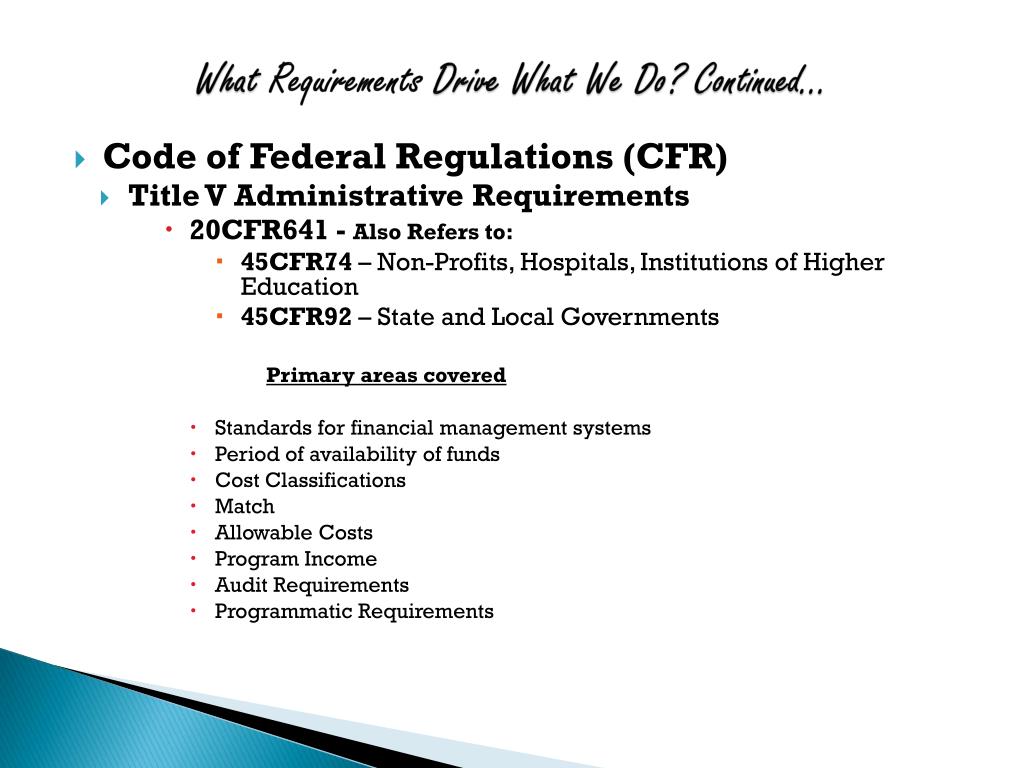 What Requirements Drive What We Do? Continued…

Code of Federal Regulations (CFR)

Title V Administrative Requirements

20CFR641 - Also Refers to:

45CFR74 – Non-Profits, Hospitals, Institutions of Higher Education

45CFR92 – State and Local Governments

Primary areas covered

Standards for financial management systems
Period of availability of funds
Cost Classifications
Match
Allowable Costs
Program Income
Audit Requirements
Programmatic Requirements